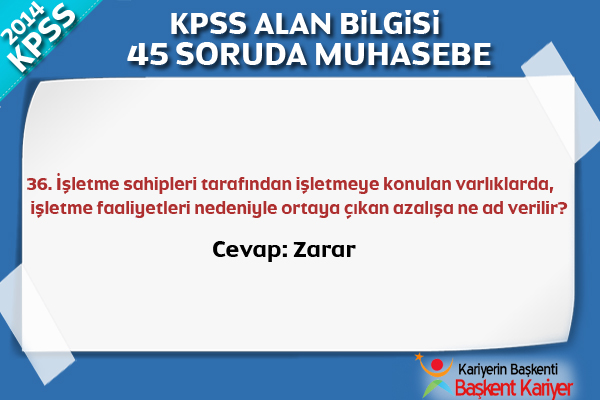 2014 KPSS

KPSS ALAN BİLGİSİ
45 SORUDA MUHASEBE

36. İşletme sahipleri tarafından işletmeye konulan varlıklarda, işletme faaliyetleri nedeniyle ortaya çıkan azalışa ne ad verilir?

Cevap: Zarar

Kariyerin Başkenti
Başkent Kariyer